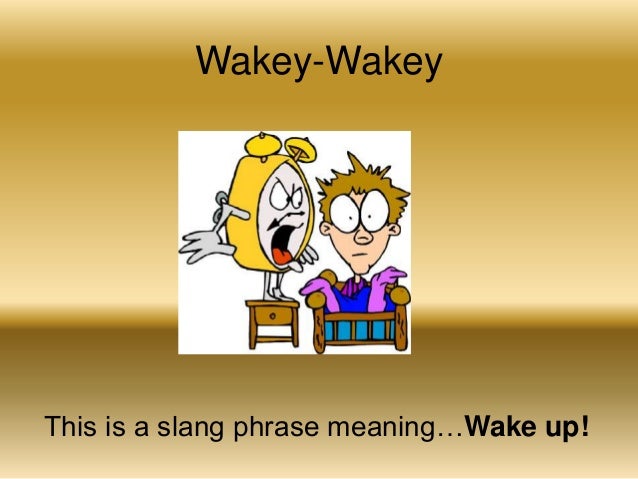 Wakey-Wakey

This is a slang phrase meaning…Wake up!